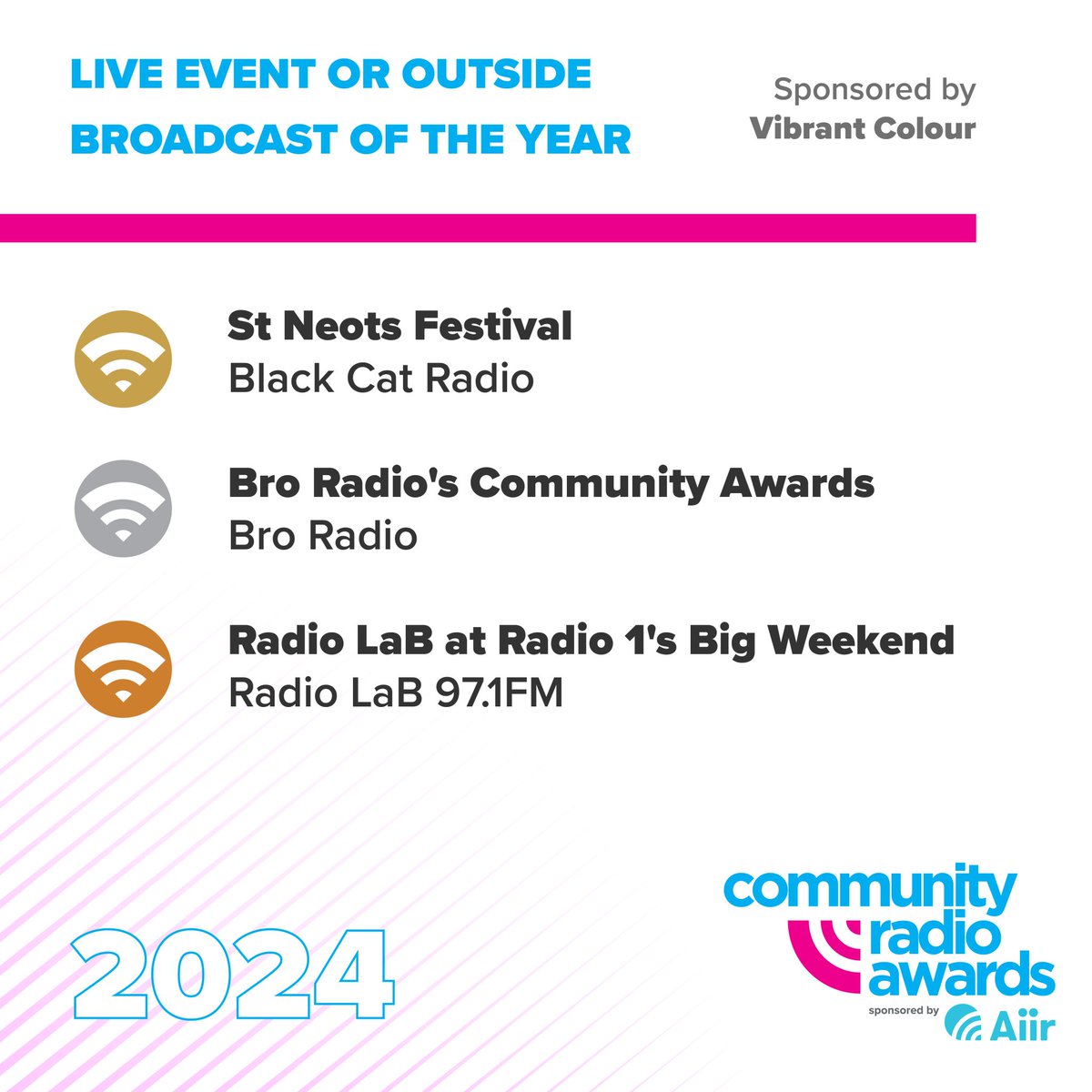 LIVE EVENT OR OUTSIDE BROADCAST OF THE YEAR

Sponsored by
Vibrant Colour

St Neots Festival
Black Cat Radio

Bro Radio's Community Awards
Bro Radio

Radio LaB at Radio 1's Big Weekend
Radio LaB 97.1FM

2024

community radio awards
sponsored by Aiir